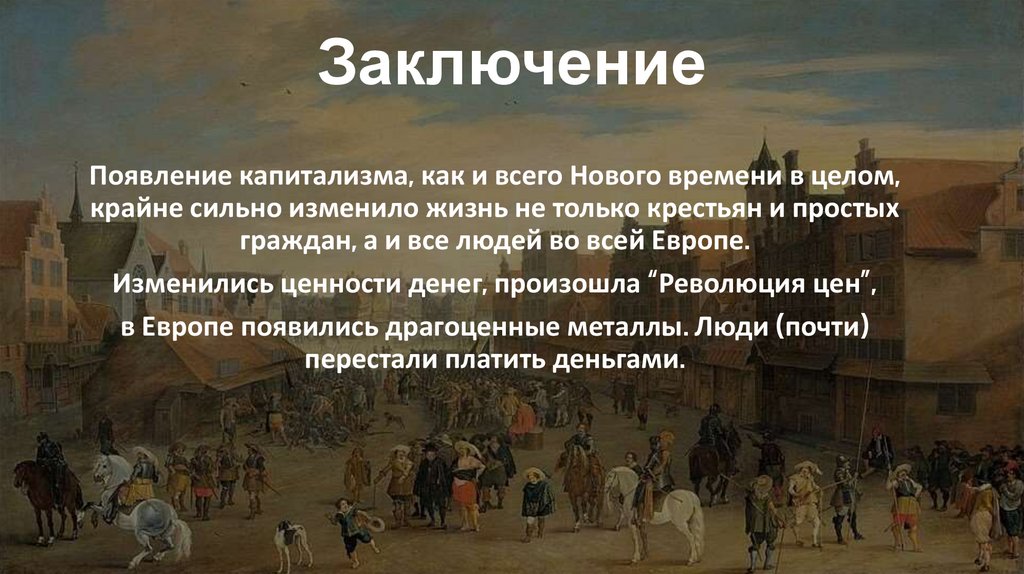 Заключение

Появление капитализма, как и всего Нового времени в целом, крайне сильно изменило жизнь не только крестьян и простых граждан, а и все людей во всей Европе.

Изменились ценности денег, произошла “Революция цен”, в Европе появились драгоценные металлы. Люди (почти) перестали платить деньгами.